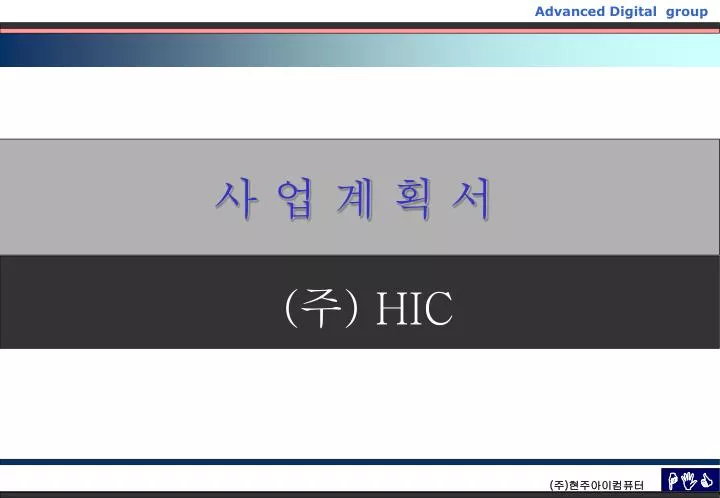 Advanced Digital group

사 업 계 획 서

(주) HIC

(주)현주아이컴퓨터